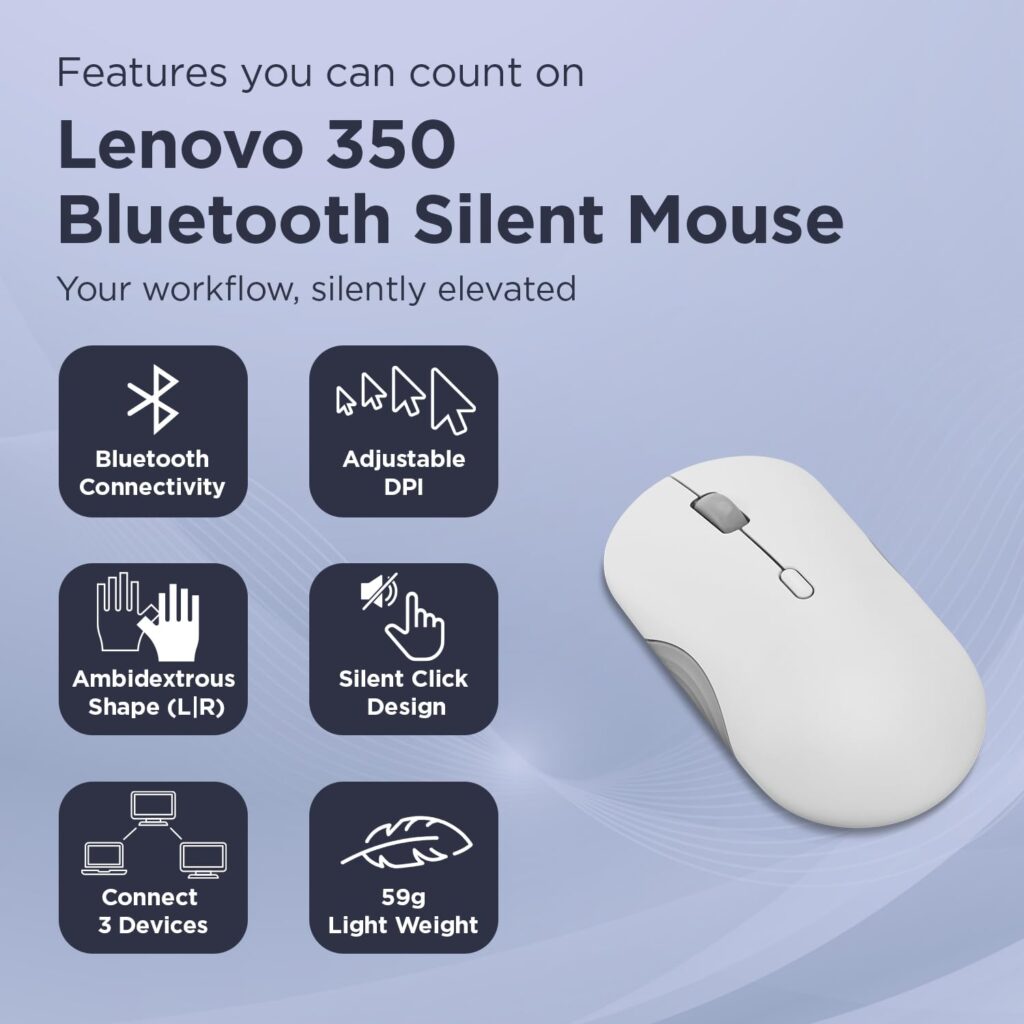 Features you can count on

Lenovo 350 Bluetooth Silent Mouse

Your workflow, silently elevated

Bluetooth Connectivity

Adjustable DPI

Ambidextrous Shape (L|R)

Silent Click Design

Connect 3 Devices

59g Light Weight